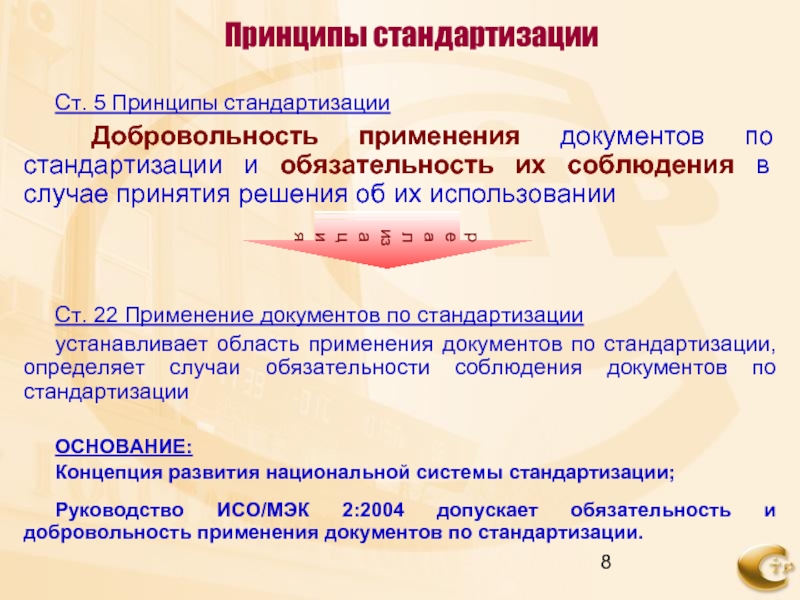 Принципы стандартизации

Ст. 5 Принципы стандартизации

Добровольность применения документов по стандартизации и обязательность их соблюдения в случае принятия решения об их использовании

реализация

Ст. 22 Применение документов по стандартизации

устанавливает область применения документов по стандартизации, определяет случаи обязательности соблюдения документов по стандартизации

ОСНОВАНИЕ:

Концепция развития национальной системы стандартизации;

Руководство ИСО/МЭК 2:2004 допускает обязательность и добровольность применения документов по стандартизации.

8